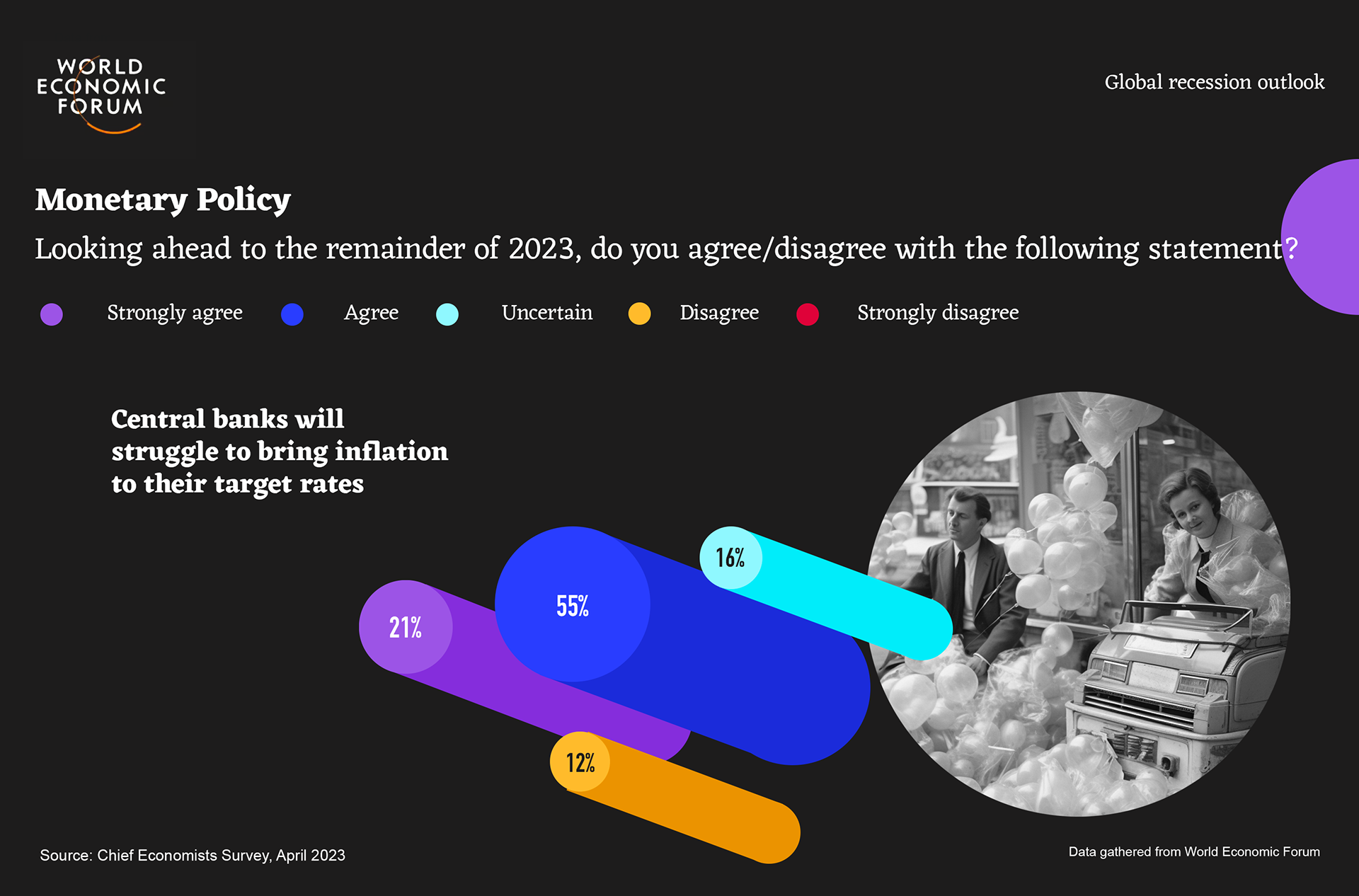 WORLD ECONOMIC FORUM

Global recession outlook

Monetary Policy

Looking ahead to the remainder of 2023, do you agree/disagree with the following statement?

Strongly agree Agree Uncertain Disagree Strongly disagree

Central banks will struggle to bring inflation to their target rates

21%

55%

16%

12%

Source: Chief Economists Survey, April 2023

Data gathered from World Economic Forum